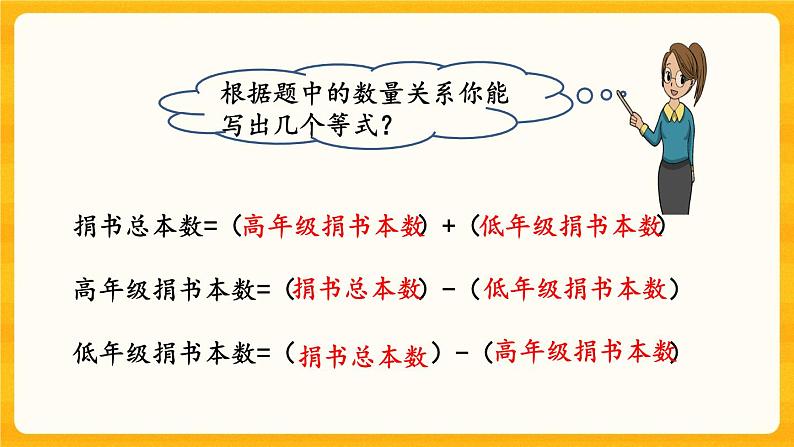 根据题中的数量关系你能写出几个等式？

捐书总本数=（高年级捐书本数）+（低年级捐书本数）

高年级捐书本数=（捐书总本数）-（低年级捐书本数）

低年级捐书本数=（捐书总本数）-（高年级捐书本数）